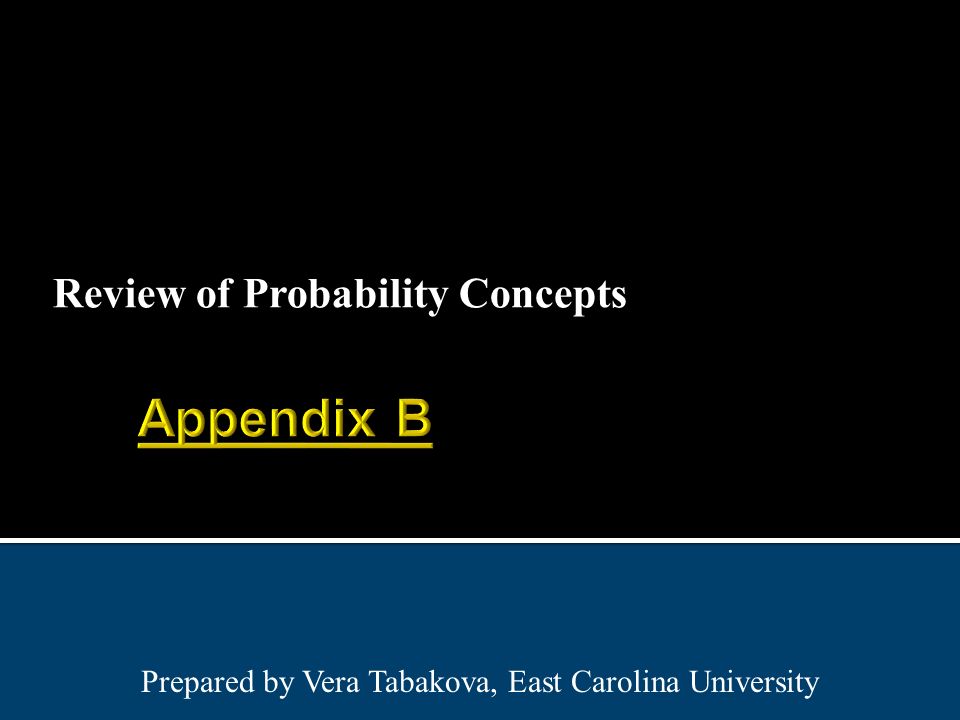 Review of Probability Concepts

Appendix B

Prepared by Vera Tabakova, East Carolina University